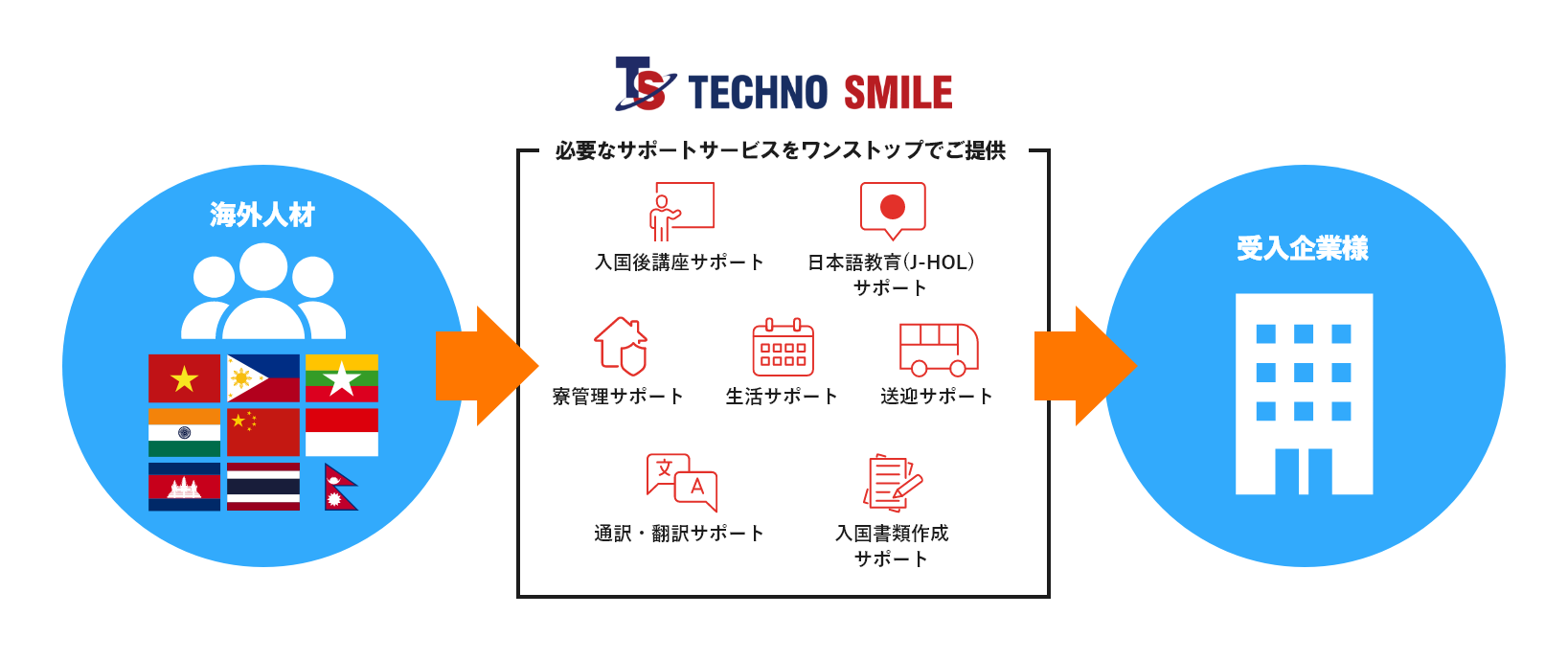 海外人材

TS TECHNO SMILE

必要なサポートサービスをワンストップでご提供

入国後講座サポート

日本語教育(J-HOL) サポート

寮管理サポート

生活サポート

送迎サポート

文 A

通訳・翻訳サポート

入国書類作成 サポート

受入企業様